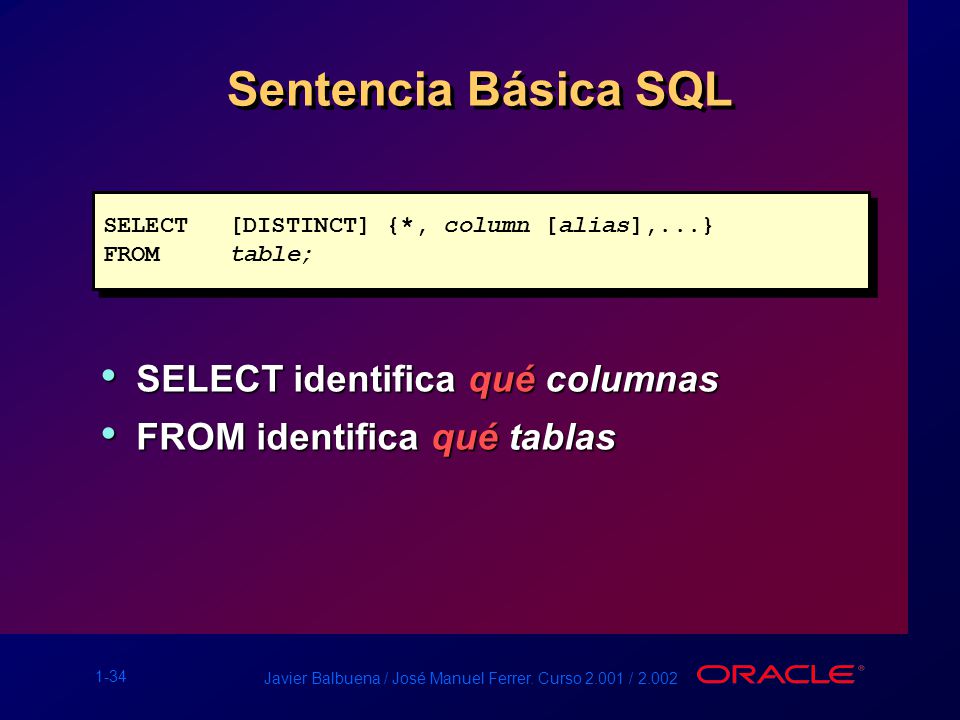 Sentencia Básica SQL

SELECT [DISTINCT] {*, column [alias],...}
FROM table;

• SELECT identifica qué columnas
• FROM identifica qué tablas

1-34

Javier Balbuena / José Manuel Ferrer. Curso 2.001 / 2.002

ORACLE®